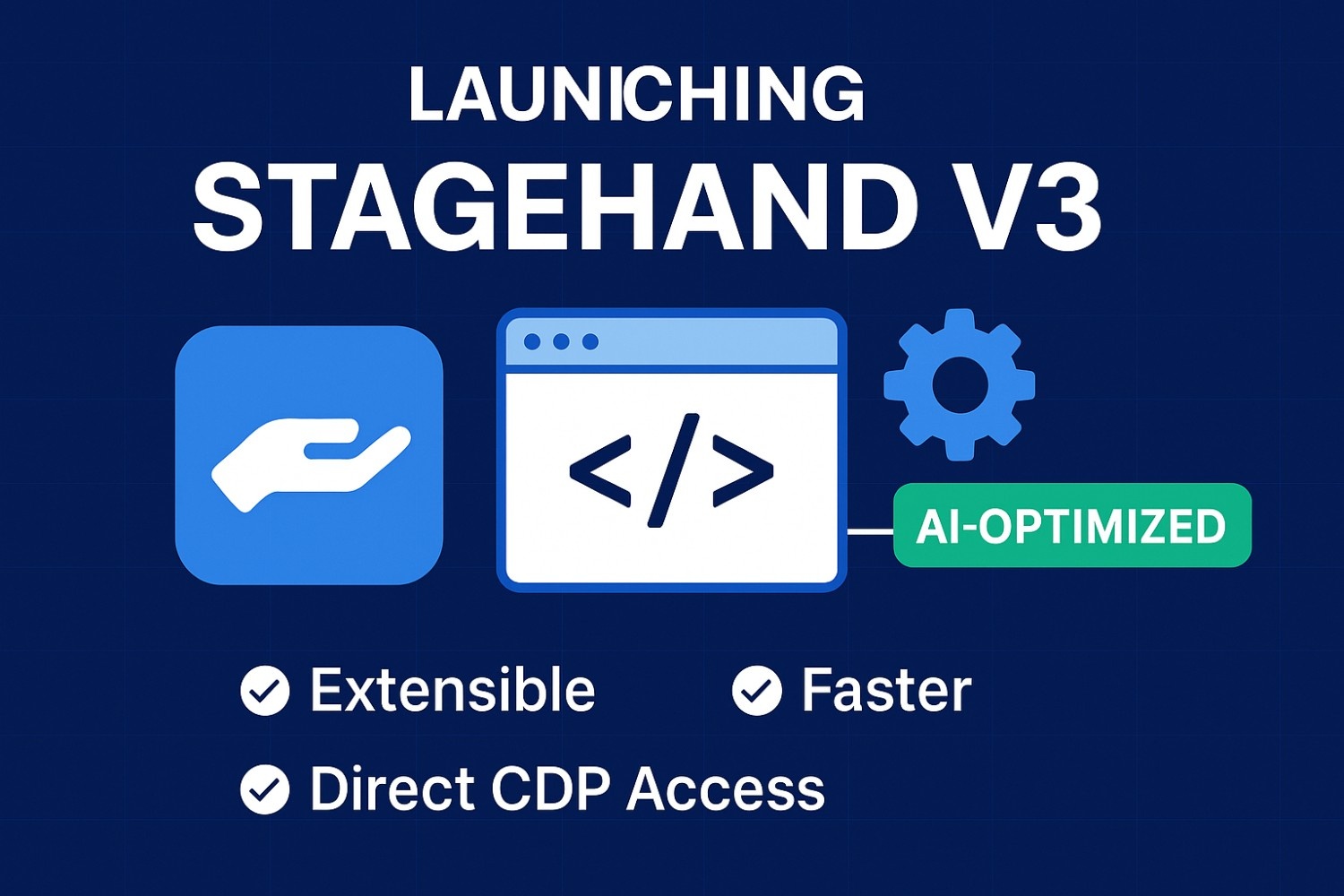 LAUNICHING
STAGEHAND V3

</>

AI-OPTIMIZED

Extensible
Faster
Direct CDP Access